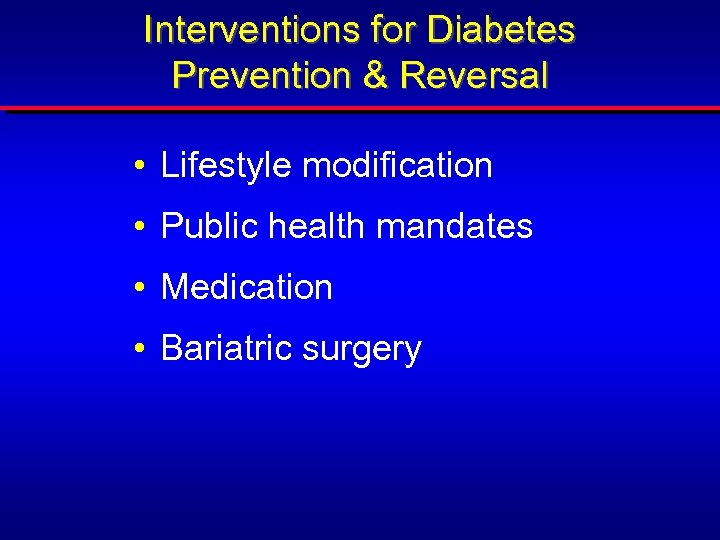 Interventions for Diabetes Prevention & Reversal

• Lifestyle modification
• Public health mandates
• Medication
• Bariatric surgery